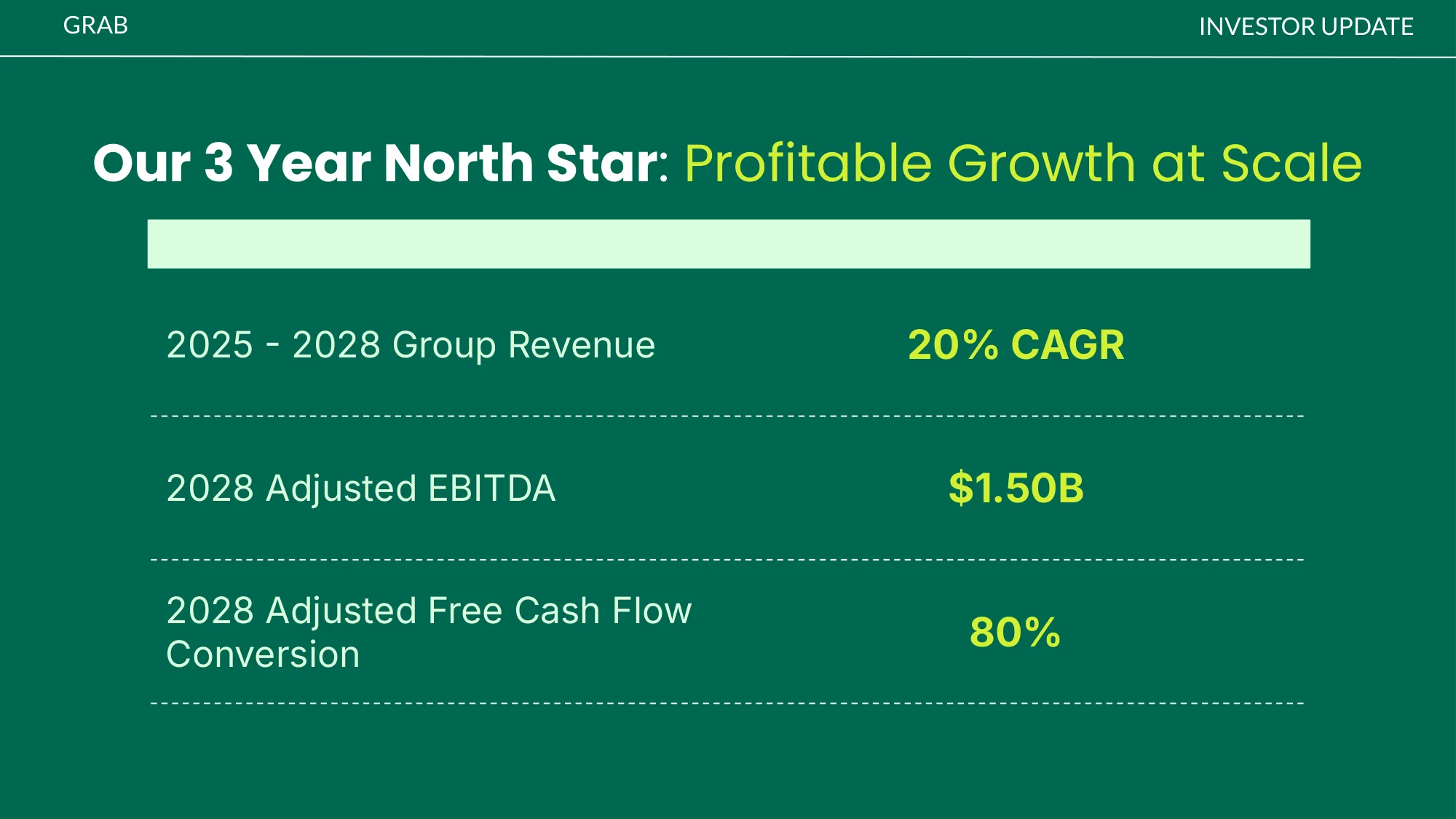 GRAB

INVESTOR UPDATE

Our 3 Year North Star: Profitable Growth at Scale

2025 - 2028 Group Revenue
20% CAGR

2028 Adjusted EBITDA
$1.50B

2028 Adjusted Free Cash Flow Conversion
80%